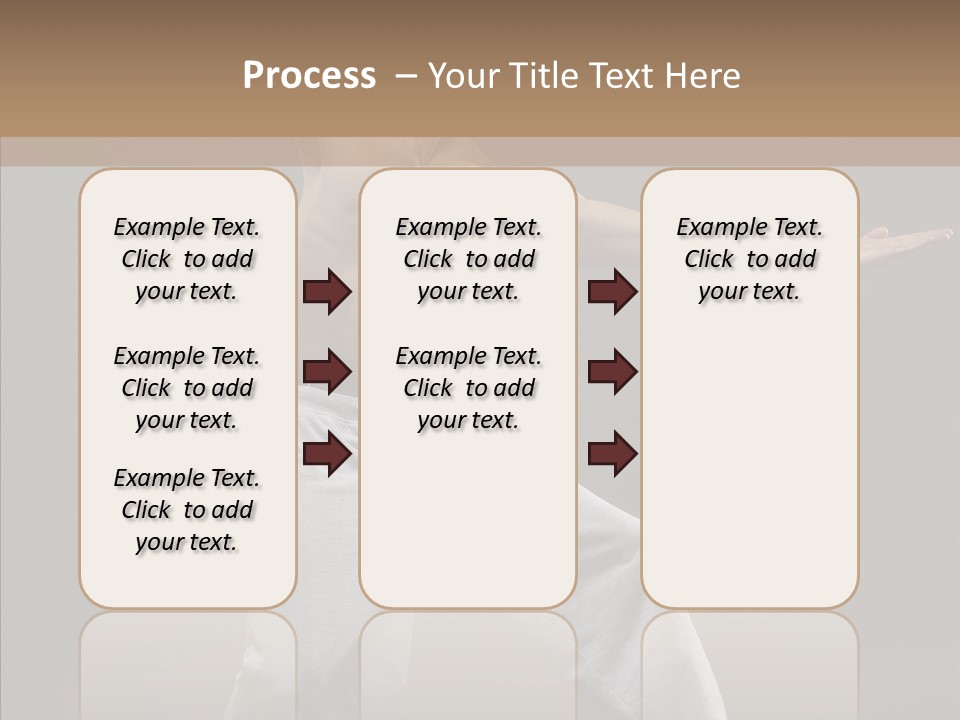 Process – Your Title Text Here

Example Text. Click to add your text.

Example Text. Click to add your text.

Example Text. Click to add your text.

Example Text. Click to add your text.

Example Text. Click to add your text.

Example Text. Click to add your text.